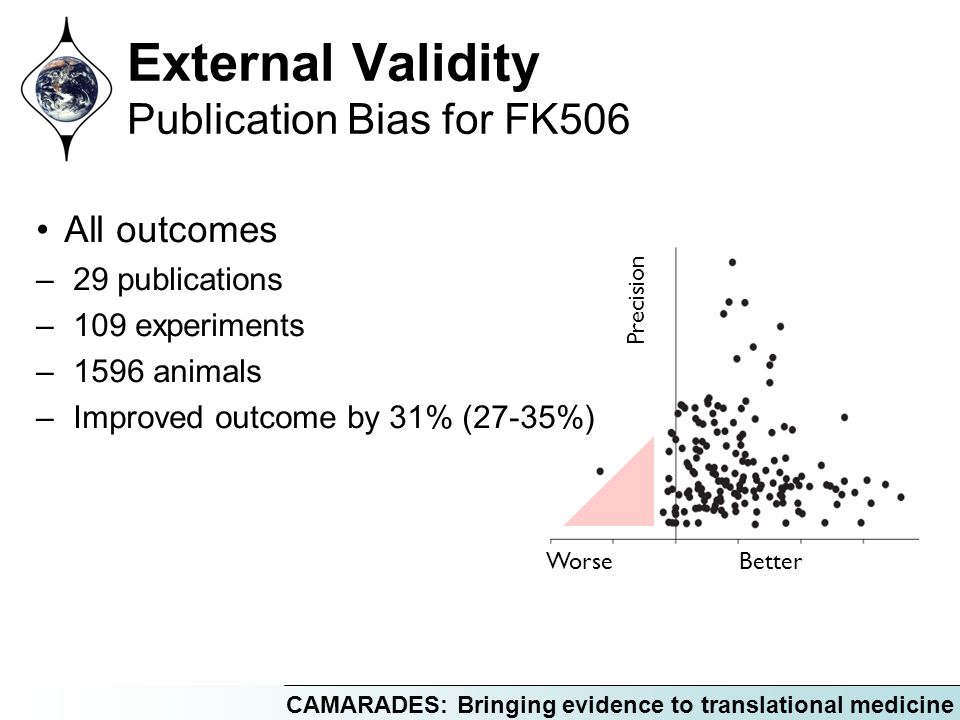 External Validity
Publication Bias for FK506

• All outcomes
– 29 publications
– 109 experiments
– 1596 animals
– Improved outcome by 31% (27-35%)

Precision

Worse

Better

CAMARADES: Bringing evidence to translational medicine